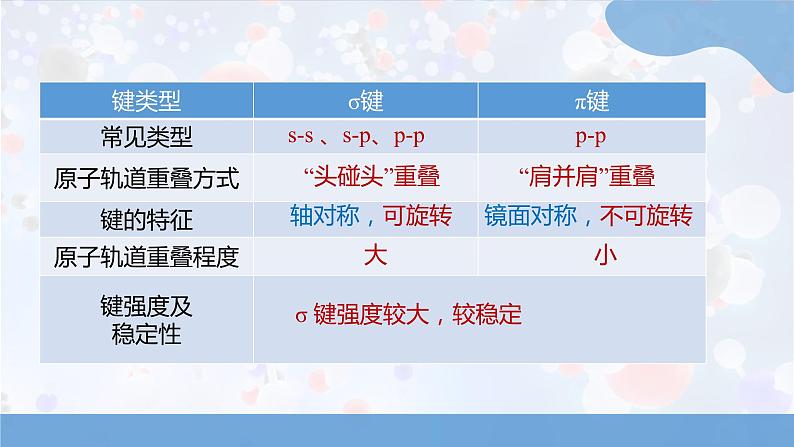 | 键类型 | σ键 | π键 |
|---|---|---|
| 常见类型 | s-s 、 s-p、 p-p | p-p |
| 原子轨道重叠方式 | “头碰头”重叠 | “肩并肩”重叠 |
| 键的特征 | 轴对称，可旋转 | 镜面对称，不可旋转 |
| 原子轨道重叠程度 | 大 | 小 |
| 键强度及稳定性 | σ 键强度较大，较稳定 | |